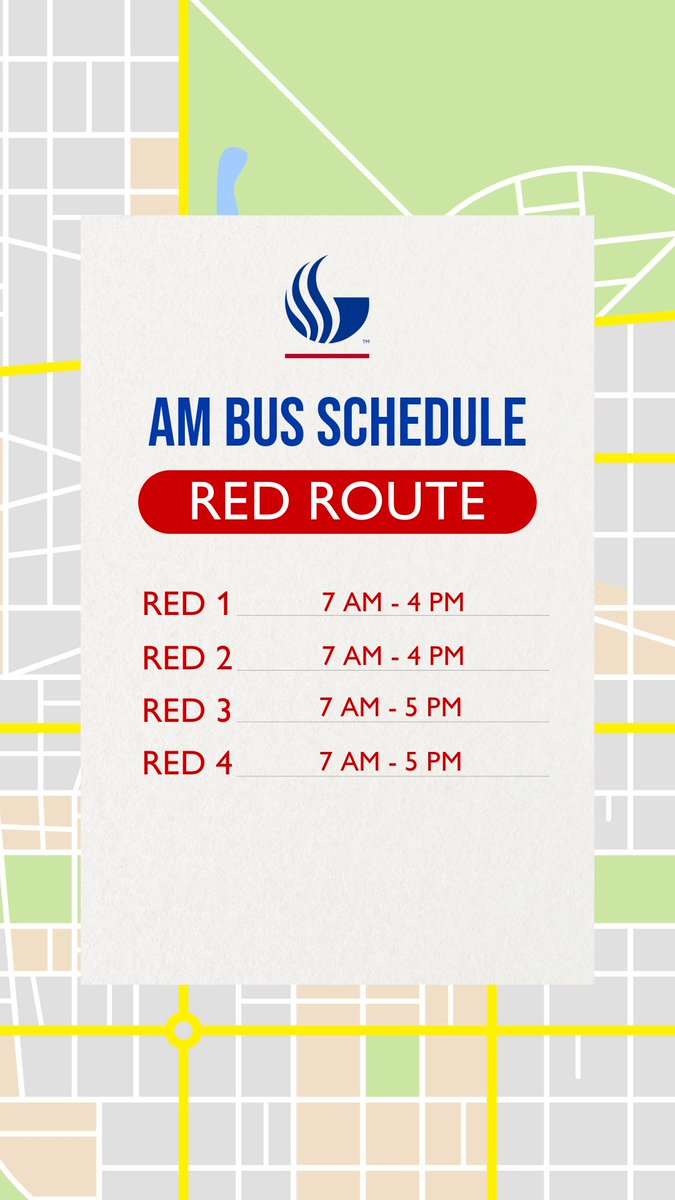 TM

AM BUS SCHEDULE

RED ROUTE

RED 1 7 AM - 4 PM
RED 2 7 AM - 4 PM
RED 3 7 AM - 5 PM
RED 4 7 AM - 5 PM